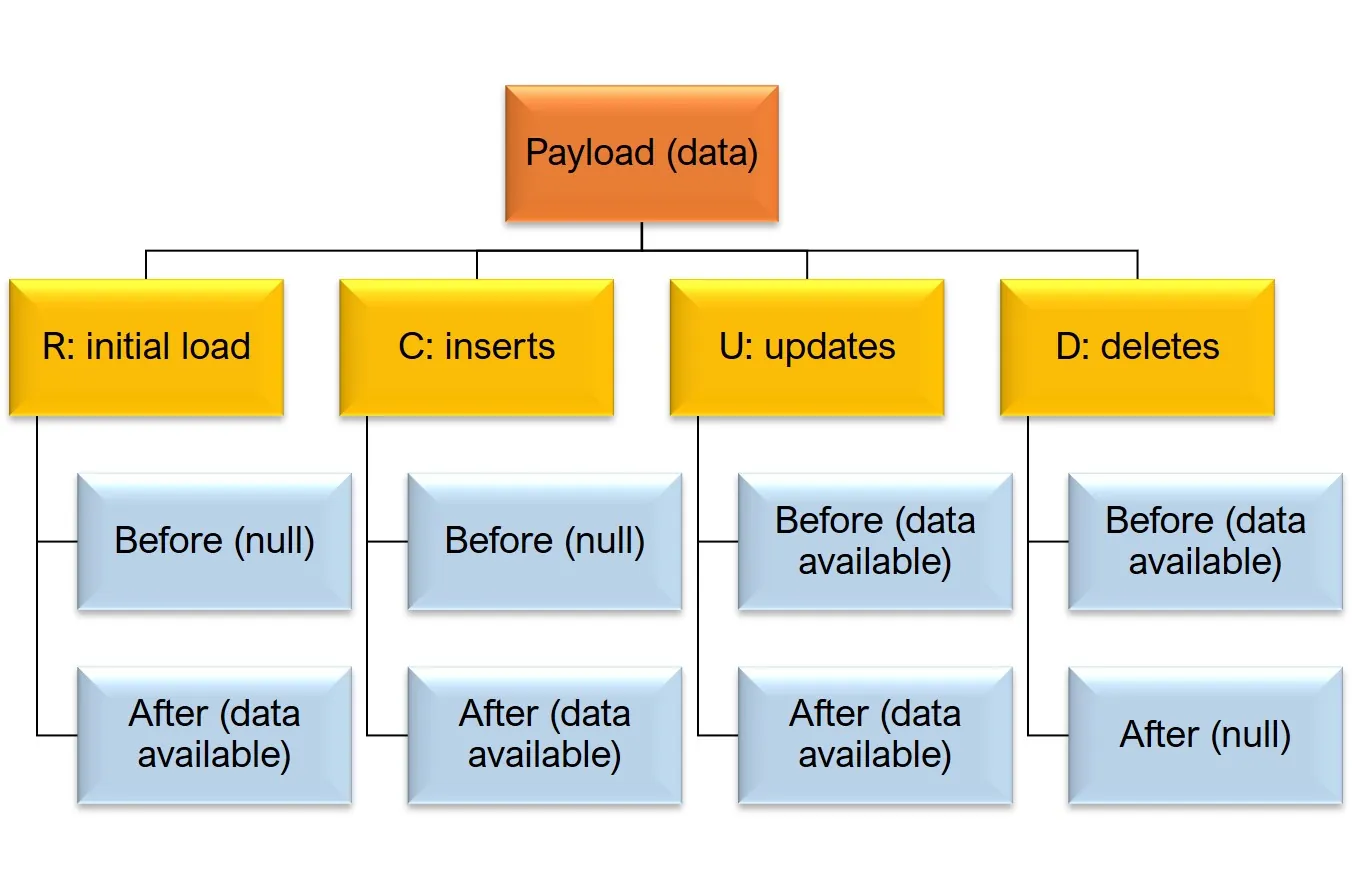 Payload (data)

R: initial load

Before (null)

After (data available)

C: inserts

Before (null)

After (data available)

U: updates

Before (data available)

After (data available)

D: deletes

Before (data available)

After (null)